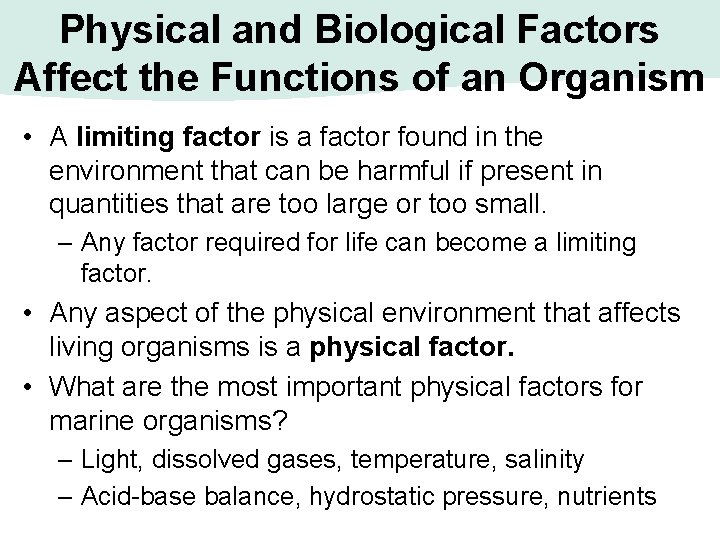 Physical and Biological Factors Affect the Functions of an Organism

• A limiting factor is a factor found in the environment that can be harmful if present in quantities that are too large or too small.
– Any factor required for life can become a limiting factor.

• Any aspect of the physical environment that affects living organisms is a physical factor.

• What are the most important physical factors for marine organisms?
– Light, dissolved gases, temperature, salinity
– Acid-base balance, hydrostatic pressure, nutrients